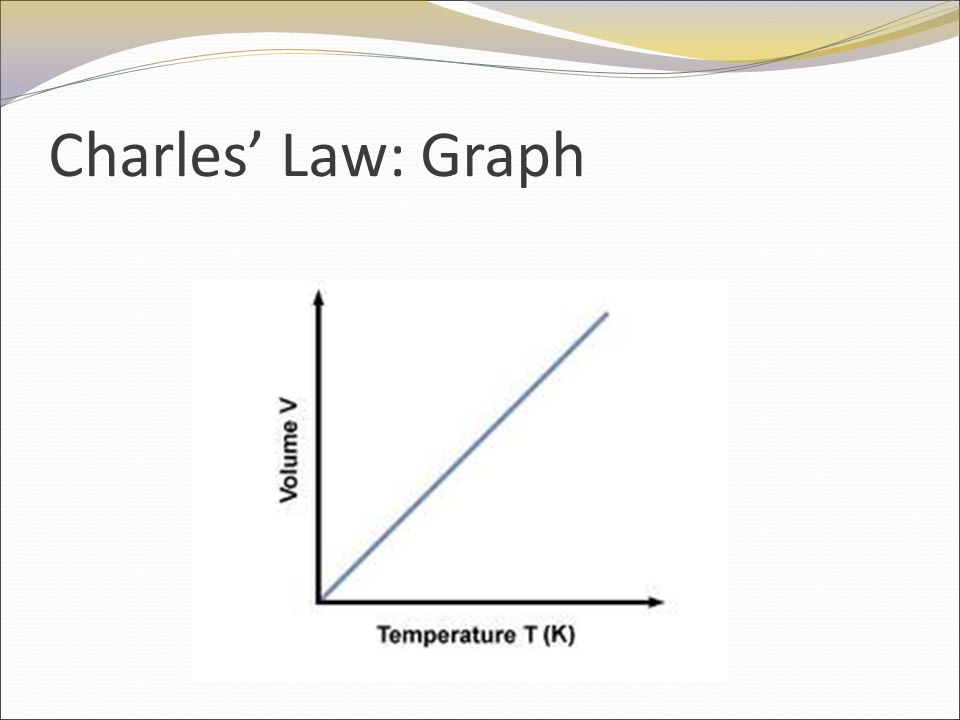 Charles’ Law: Graph

Volume V

Temperature T (K)